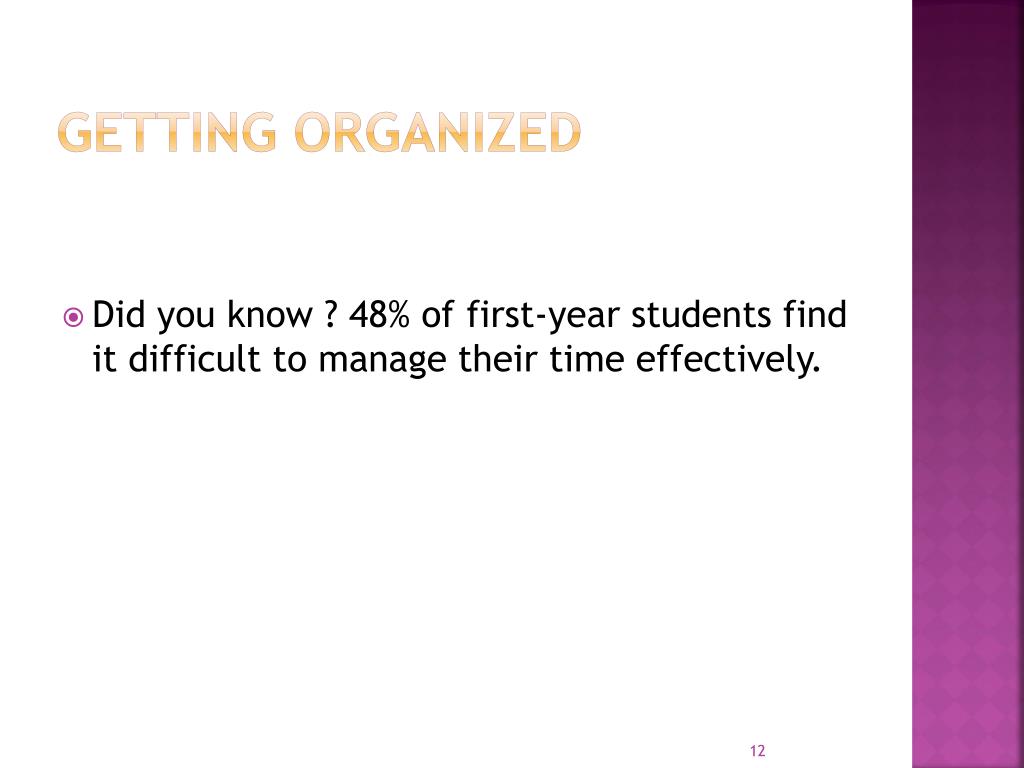 GETTING ORGANIZED

Did you know ? 48% of first-year students find it difficult to manage their time effectively.

12